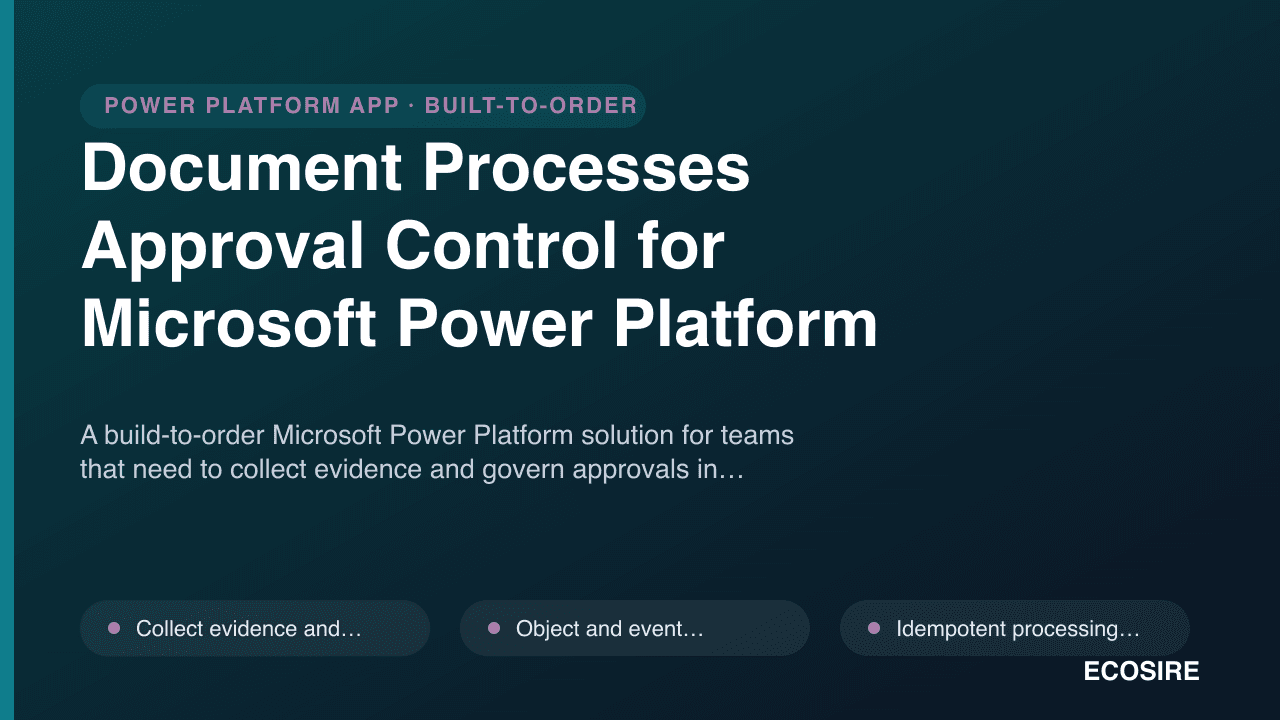 POWER PLATFORM APP · BUILT-TO-ORDER

Document Processes Approval Control for Microsoft Power Platform

A build-to-order Microsoft Power Platform solution for teams that need to collect evidence and govern approvals in…

Collect evidence and…

Object and event…

Idempotent processing…

ECOSIRE